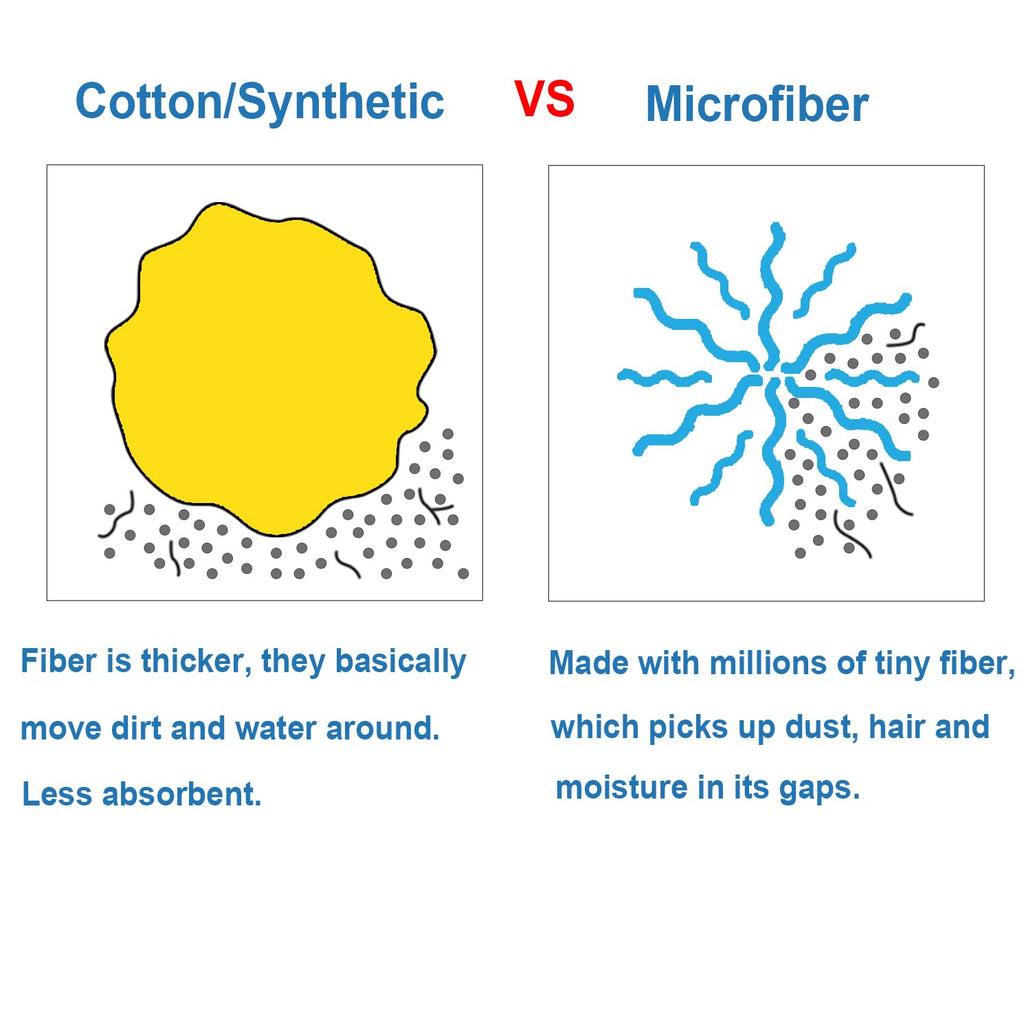 Cotton/Synthetic VS Microfiber

Fiber is thicker, they basically move dirt and water around. Less absorbent.

Made with millions of tiny fiber, which picks up dust, hair and moisture in its gaps.